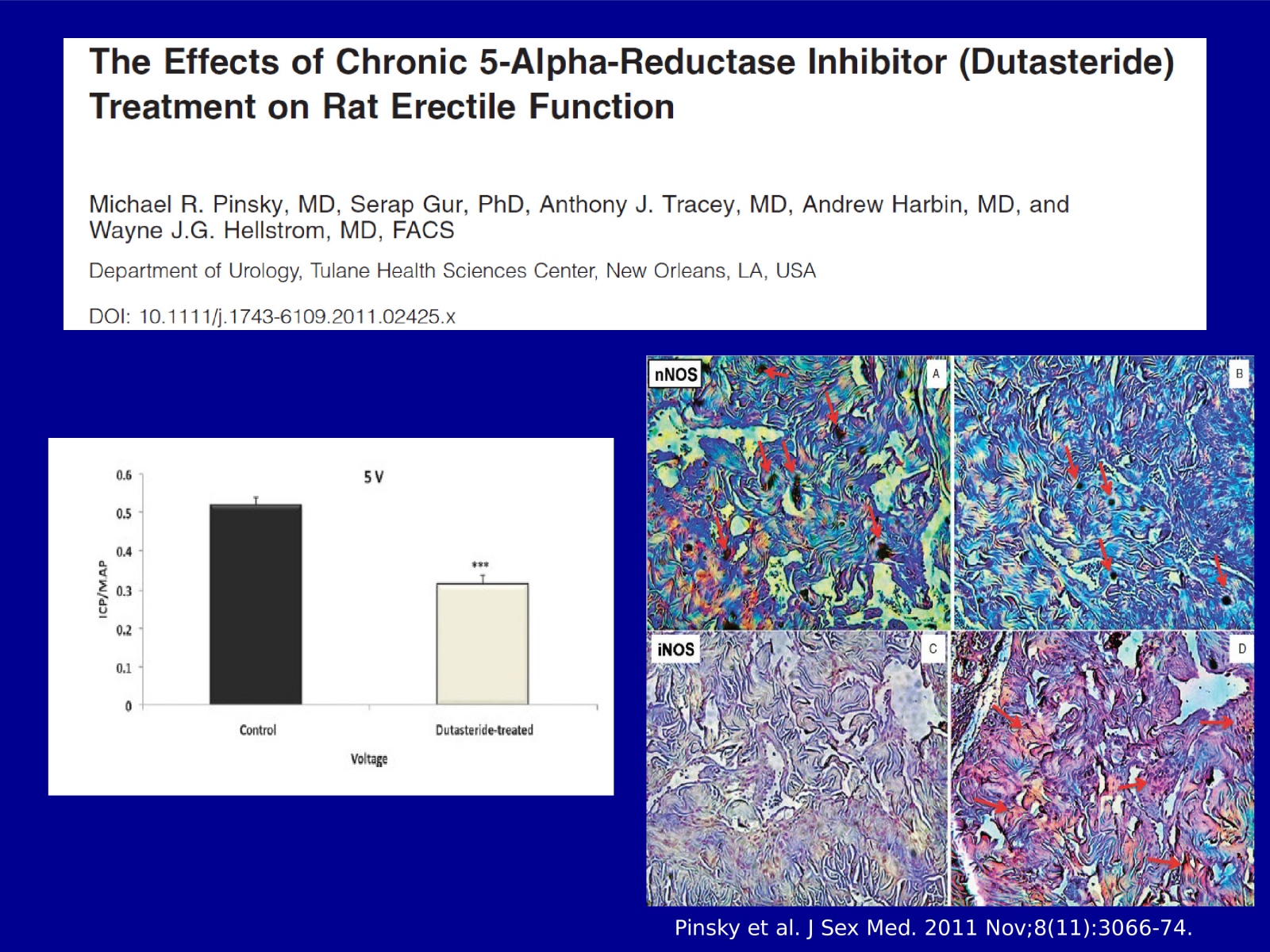 The Effects of Chronic 5-Alpha-Reductase Inhibitor (Dutasteride) Treatment on Rat Erectile Function

Michael R. Pinsky, MD, Serap Gur, PhD, Anthony J. Tracey, MD, Andrew Harbin, MD, and Wayne J.G. Hellstrom, MD, FACS

Department of Urology, Tulane Health Sciences Center, New Orleans, LA, USA

DOI: 10.1111/j.1743-6109.2011.02425.x

5 V

ICP/MAP

0.6
0.5
0.4
0.3
0.2
0.1
0

***

Control

Dutasteride-treated

Voltage

nNOS

A

B

iNOS

C

D

Pinsky et al. J Sex Med. 2011 Nov;8(11):3066-74.